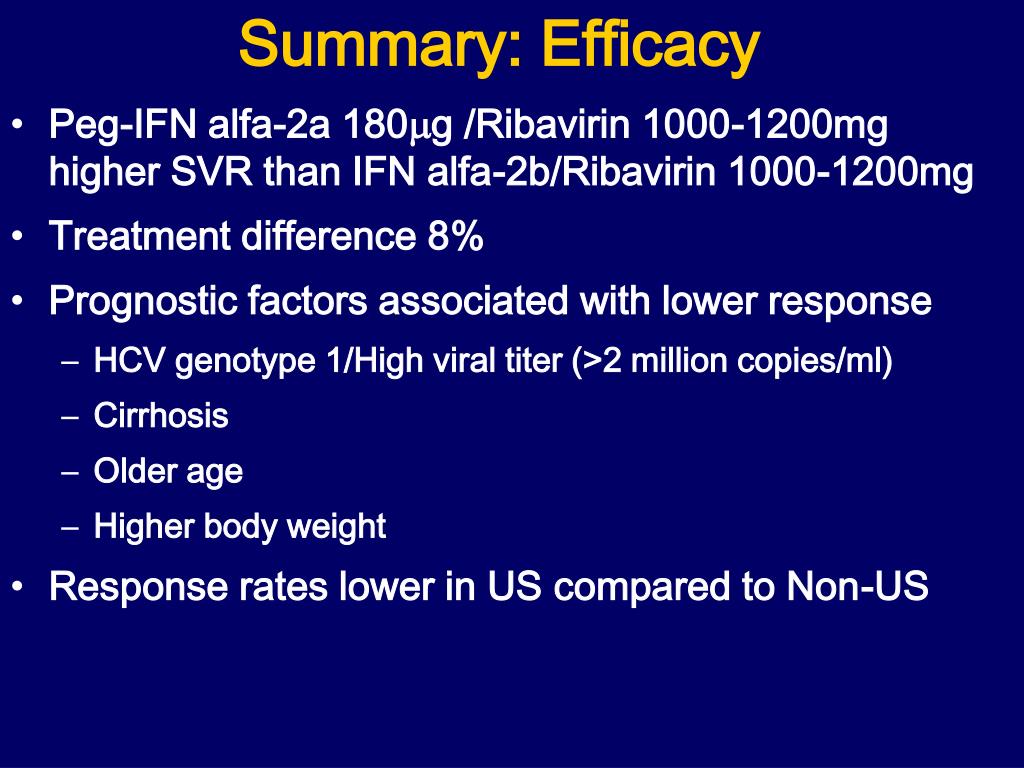 Summary: Efficacy

• Peg-IFN alfa-2a 180μg /Ribavirin 1000-1200mg higher SVR than IFN alfa-2b/Ribavirin 1000-1200mg
• Treatment difference 8%
• Prognostic factors associated with lower response
– HCV genotype 1/High viral titer (>2 million copies/ml)
– Cirrhosis
– Older age
– Higher body weight
• Response rates lower in US compared to Non-US